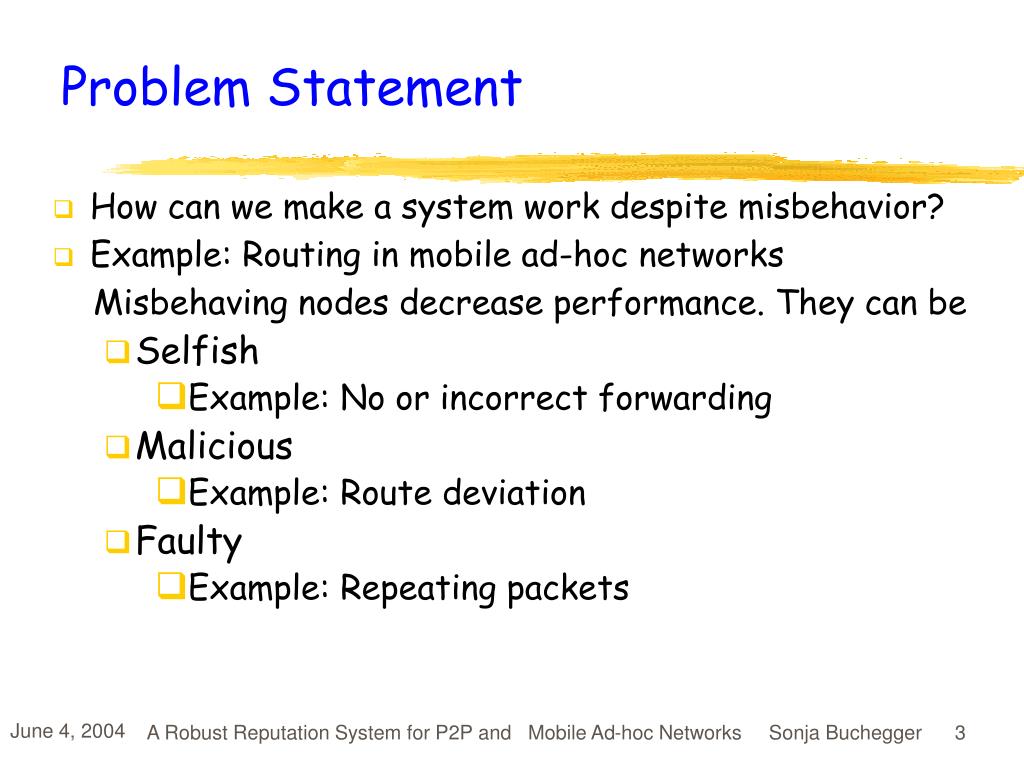 Problem Statement

How can we make a system work despite misbehavior?

Example: Routing in mobile ad-hoc networks

Misbehaving nodes decrease performance. They can be

Selfish

Example: No or incorrect forwarding

Malicious

Example: Route deviation

Faulty

Example: Repeating packets

June 4, 2004 A Robust Reputation System for P2P and Mobile Ad-hoc Networks Sonja Buchegger 3